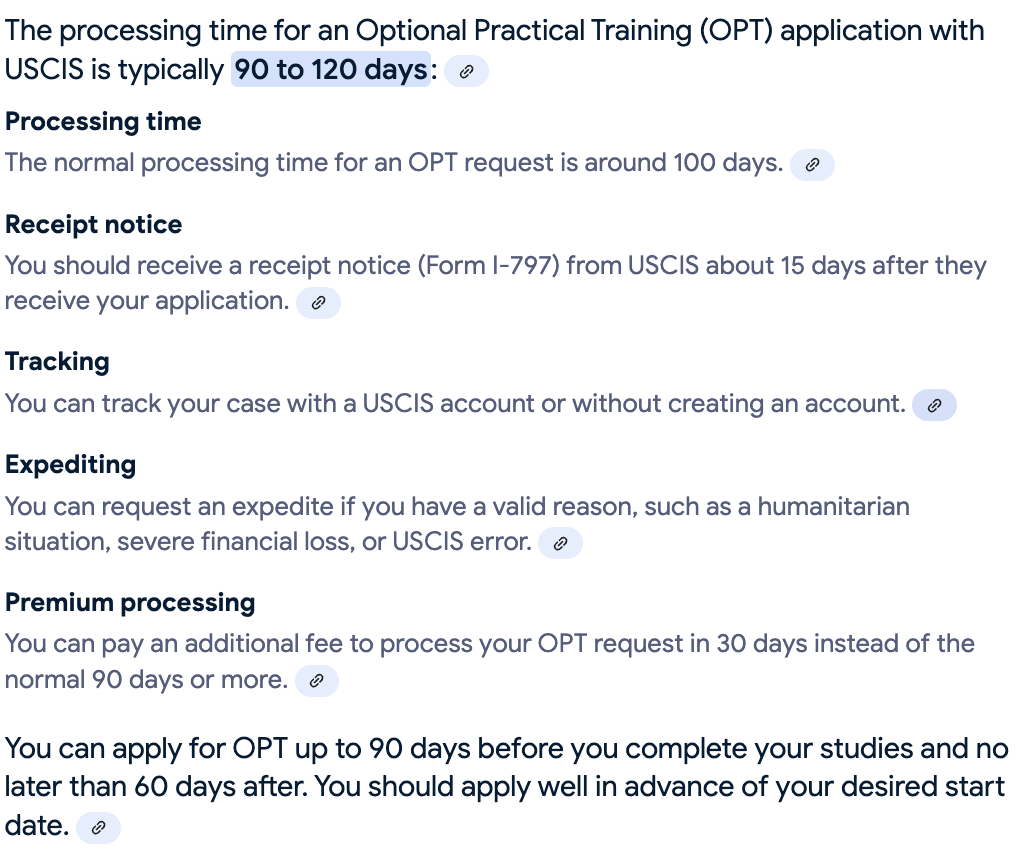 The processing time for an Optional Practical Training (OPT) application with USCIS is typically 90 to 120 days:

Processing time
The normal processing time for an OPT request is around 100 days.

Receipt notice
You should receive a receipt notice (Form I-797) from USCIS about 15 days after they receive your application.

Tracking
You can track your case with a USCIS account or without creating an account.

Expediting
You can request an expedite if you have a valid reason, such as a humanitarian situation, severe financial loss, or USCIS error.

Premium processing
You can pay an additional fee to process your OPT request in 30 days instead of the normal 90 days or more.

You can apply for OPT up to 90 days before you complete your studies and no later than 60 days after. You should apply well in advance of your desired start date.